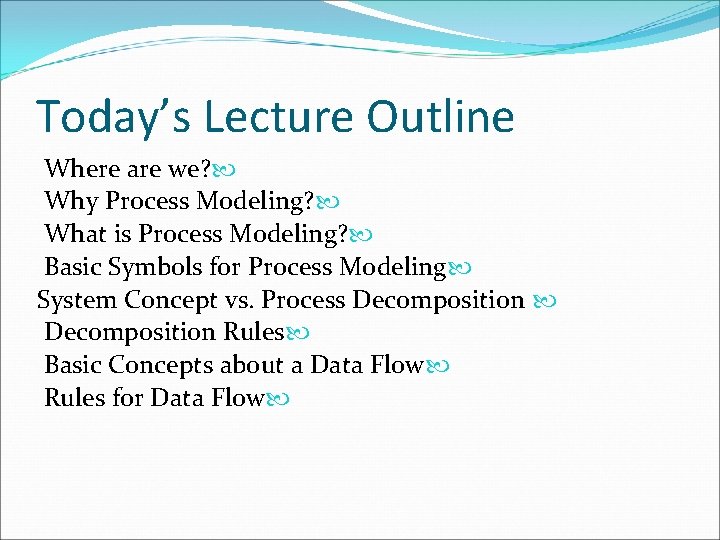 Today's Lecture Outline

Where are we?
Why Process Modeling?
What is Process Modeling?
Basic Symbols for Process Modeling
System Concept vs. Process Decomposition
Decomposition Rules
Basic Concepts about a Data Flow
Rules for Data Flow